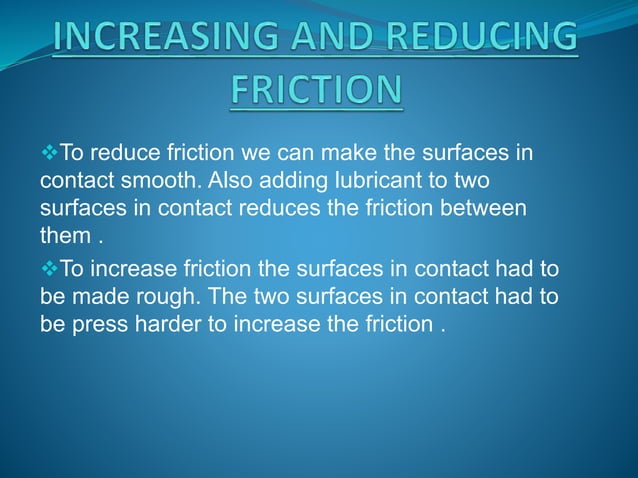 INCREASING AND REDUCING FRICTION

❖To reduce friction we can make the surfaces in contact smooth. Also adding lubricant to two surfaces in contact reduces the friction between them .

❖To increase friction the surfaces in contact had to be made rough. The two surfaces in contact had to be press harder to increase the friction .